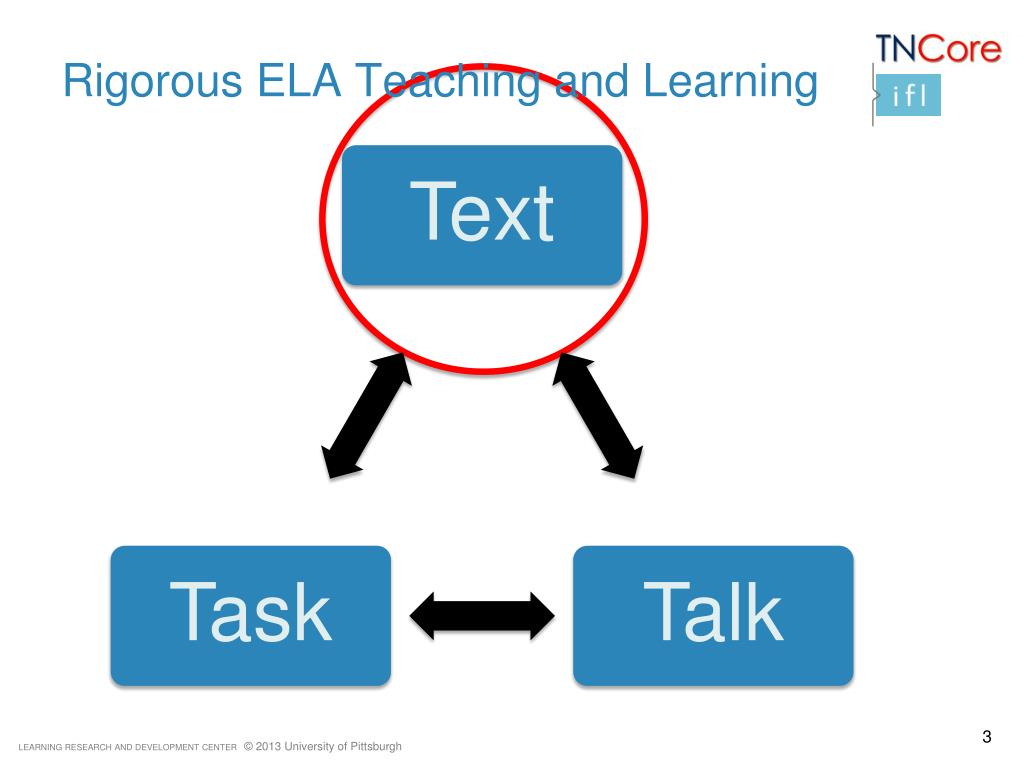 Rigorous ELA Teaching and Learning

TNCore
ifl

Text

Task

Talk

LEARNING RESEARCH AND DEVELOPMENT CENTER © 2013 University of Pittsburgh

3